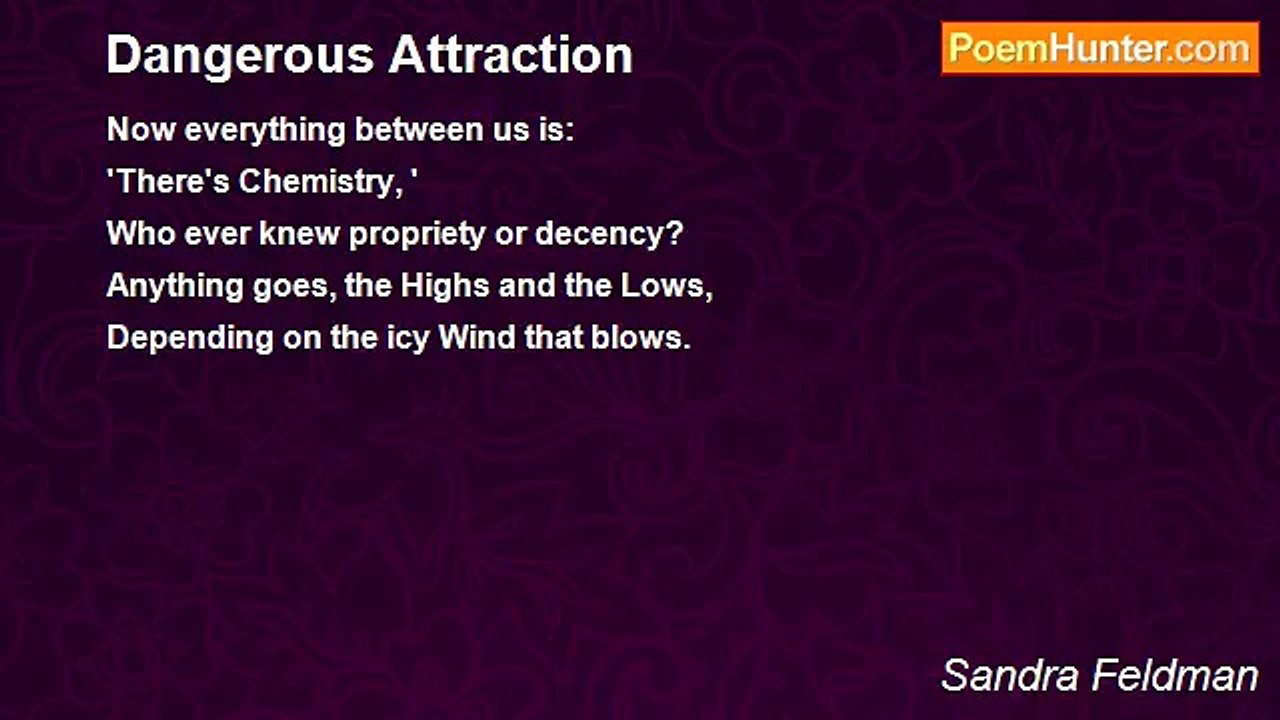 Dangerous Attraction

PoemHunter.com

Now everything between us is:
'There's Chemistry, '
Who ever knew propriety or decency?
Anything goes, the Highs and the Lows,
Depending on the icy Wind that blows.

Sandra Feldman